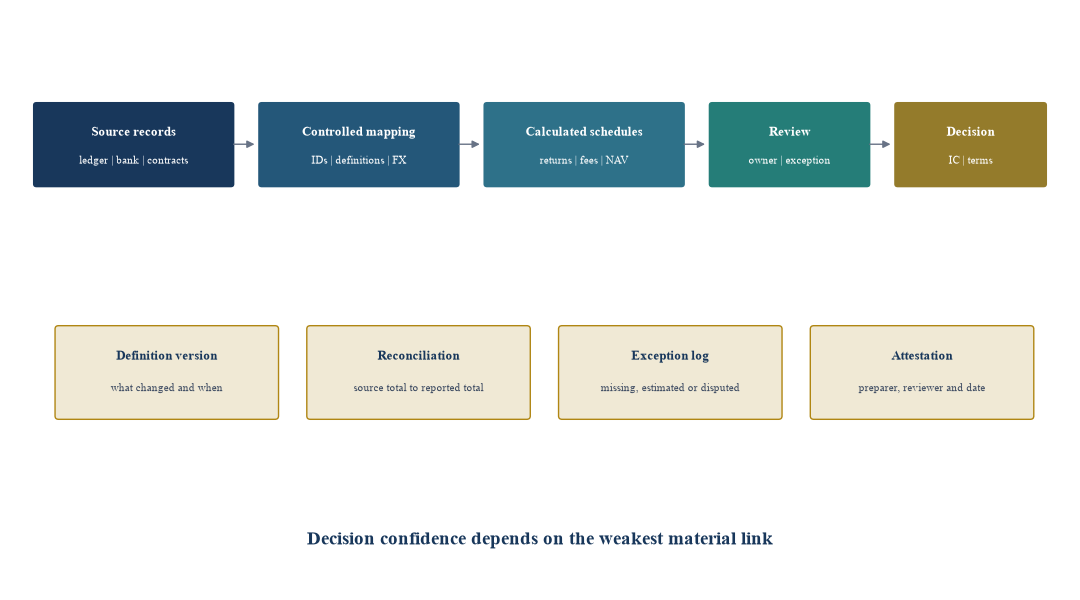 Source records
ledger | bank | contracts

Controlled mapping
IDs | definitions | FX

Calculated schedules
returns | fees | NAV

Review
owner | exception

Decision
IC | terms

Definition version
what changed and when

Reconciliation
source total to reported total

Exception log
missing, estimated or disputed

Attestation
preparer, reviewer and date

Decision confidence depends on the weakest material link